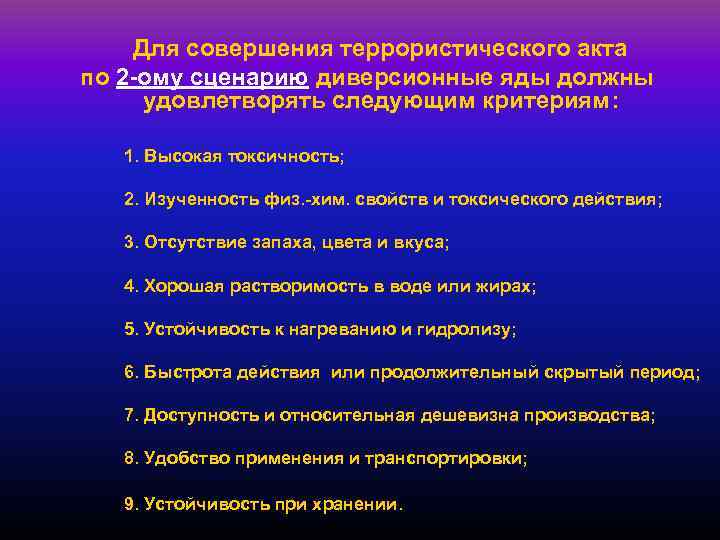 Для совершения террористического акта по 2-ому сценарию диверсионные яды должны удовлетворять следующим критериям:

1. Высокая токсичность;

2. Изученность физ.-хим. свойств и токсического действия;

3. Отсутствие запаха, цвета и вкуса;

4. Хорошая растворимость в воде или жирах;

5. Устойчивость к нагреванию и гидролизу;

6. Быстрота действия  или продолжительный скрытый период;

7. Доступность и относительная дешевизна производства;

8. Удобство применения и транспортировки;

9. Устойчивость при хранении.